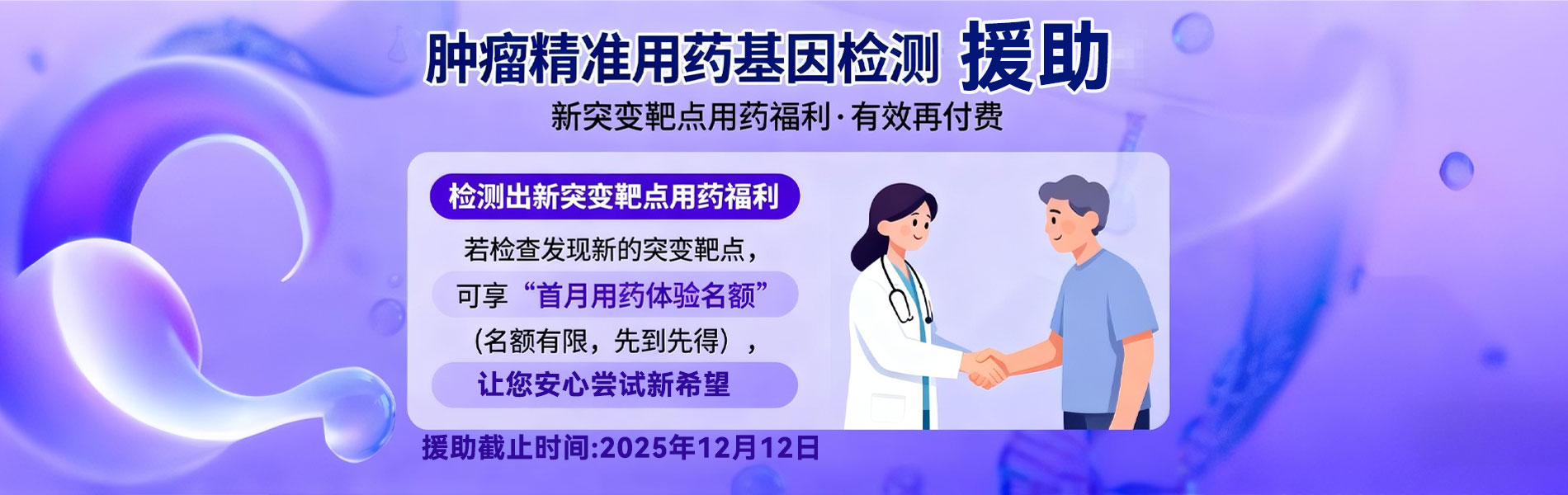 肿瘤精准用药基因检测 援助

新突变靶点用药福利·有效再付费

检测出新突变靶点用药福利

若检查发现新的突变靶点，

可享“首月用药体验名额”

（名额有限，先到先得），

让您安心尝试新希望

援助截止时间:2025年12月12日